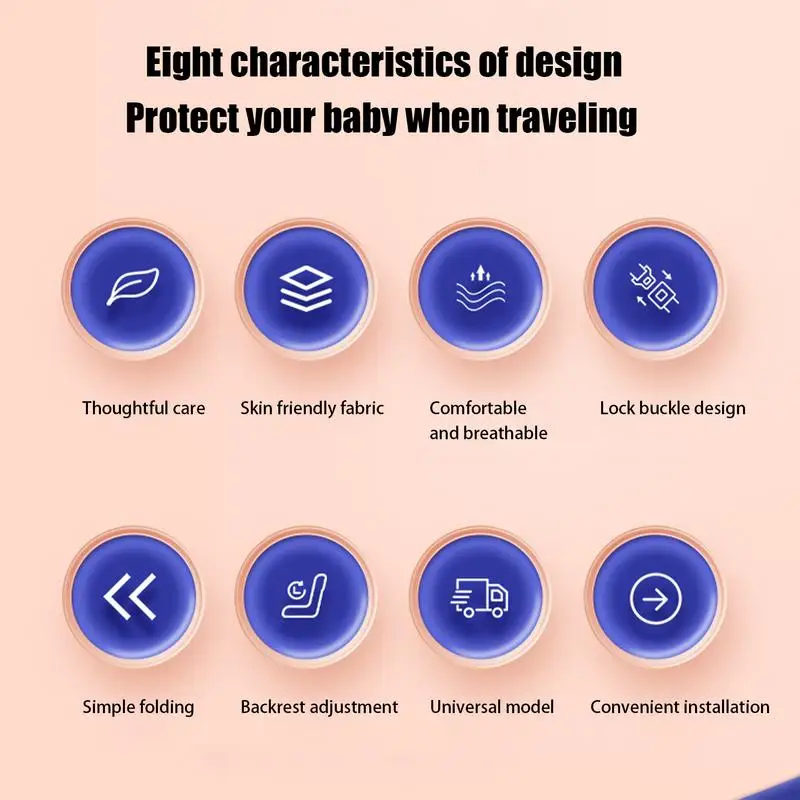 Eight characteristics of design
Protect your baby when traveling

Thoughtful care

Skin friendly fabric

Comfortable and breathable

Lock buckle design

Simple folding

Backrest adjustment

Universal model

Convenient installation